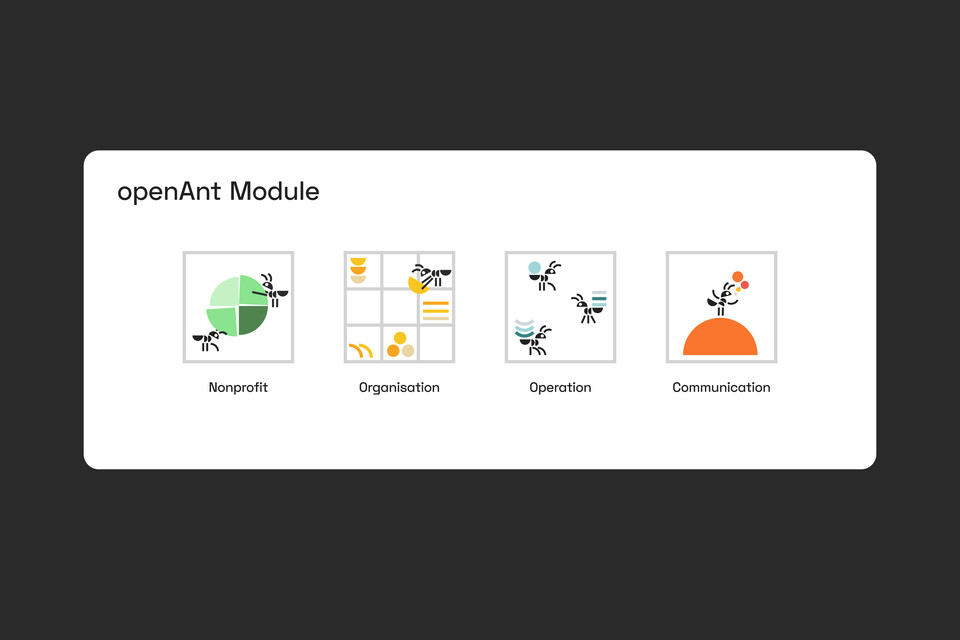 openAnt Module

Nonprofit

Organisation

Operation

Communication